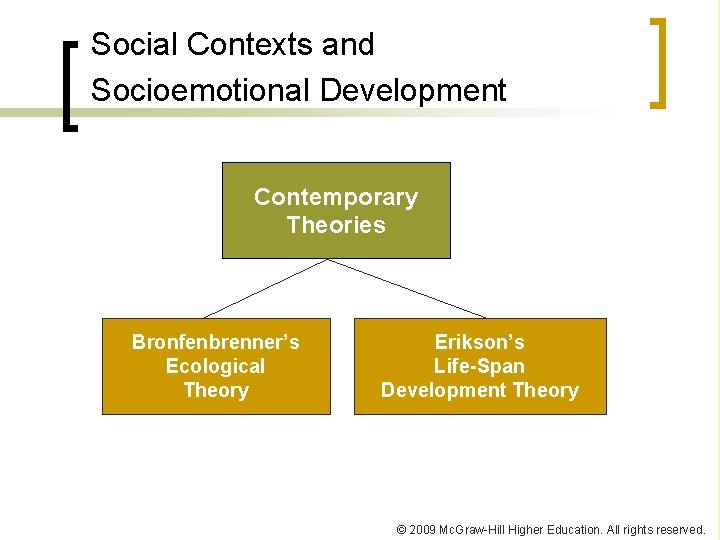 Social Contexts and Socioemotional Development

Contemporary Theories

Bronfenbrenner's Ecological Theory

Erikson's Life-Span Development Theory

© 2009 McGraw-Hill Higher Education. All rights reserved.